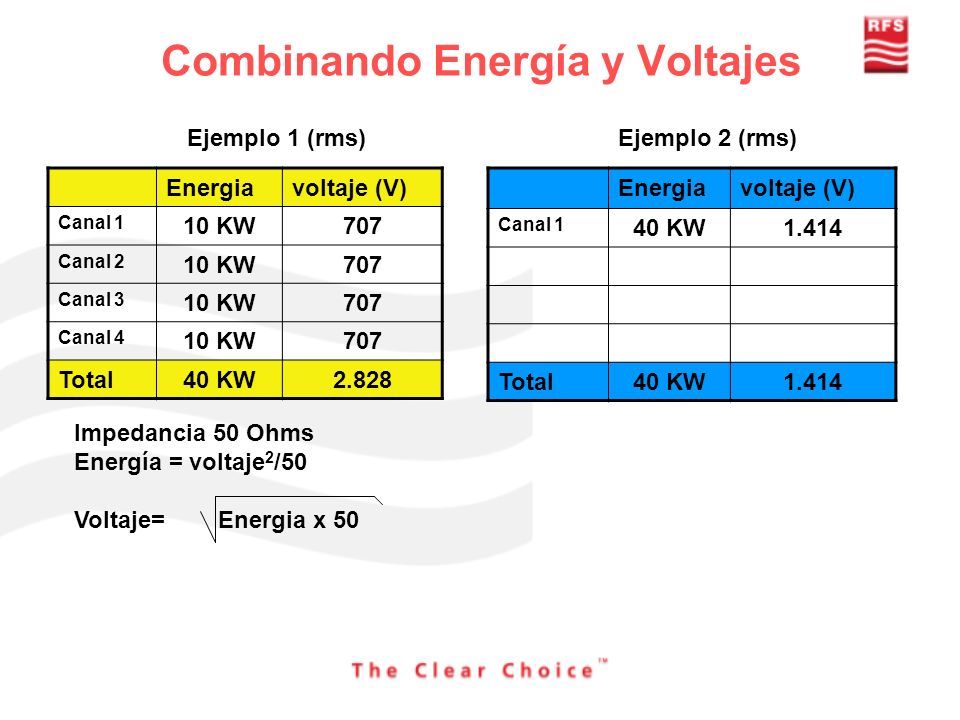 RFS

Combinando Energía y Voltajes

Ejemplo 1 (rms)

| | Energia | voltaje (V) |
|---|---|---|
| Canal 1 | 10 KW | 707 |
| Canal 2 | 10 KW | 707 |
| Canal 3 | 10 KW | 707 |
| Canal 4 | 10 KW | 707 |
| Total | 40 KW | 2.828 |

Ejemplo 2 (rms)

| | Energia | voltaje (V) |
|---|---|---|
| Canal 1 | 40 KW | 1.414 |
| | | |
| | | |
| | | |
| Total | 40 KW | 1.414 |

Impedancia 50 Ohms
Energía = voltaje$^2$/50

Voltaje= $\sqrt{\text{Energia x 50}}$

The Clear Choice™